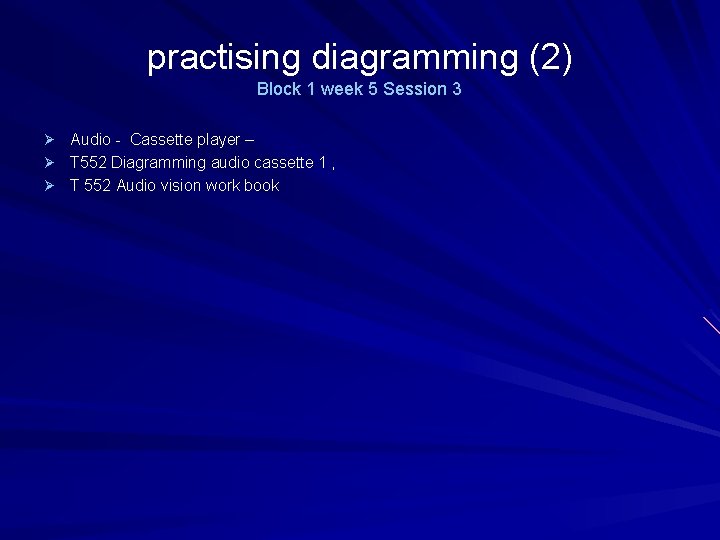 practising diagramming (2)
Block 1 week 5 Session 3

➢ Audio - Cassette player –
➢ T552 Diagramming audio cassette 1 ,
➢ T 552 Audio vision work book